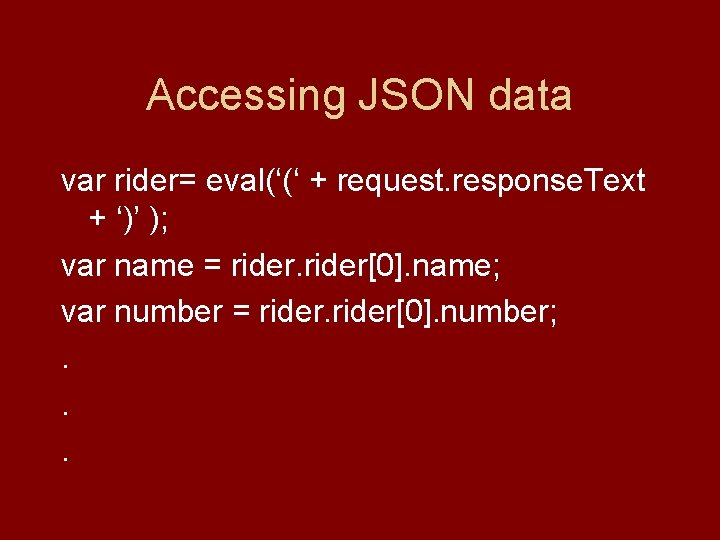 Accessing JSON data

var rider= eval(‘(‘ + request.responseText + ‘)’ );

var name = rider.rider[0].name;

var number = rider.rider[0].number;

.

.

.